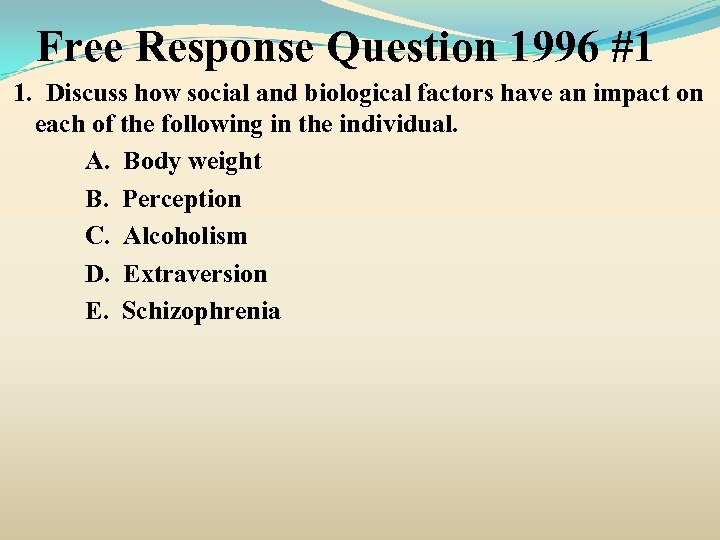 Free Response Question 1996 #1

1. Discuss how social and biological factors have an impact on each of the following in the individual.

A. Body weight

B. Perception

C. Alcoholism

D. Extraversion

E. Schizophrenia